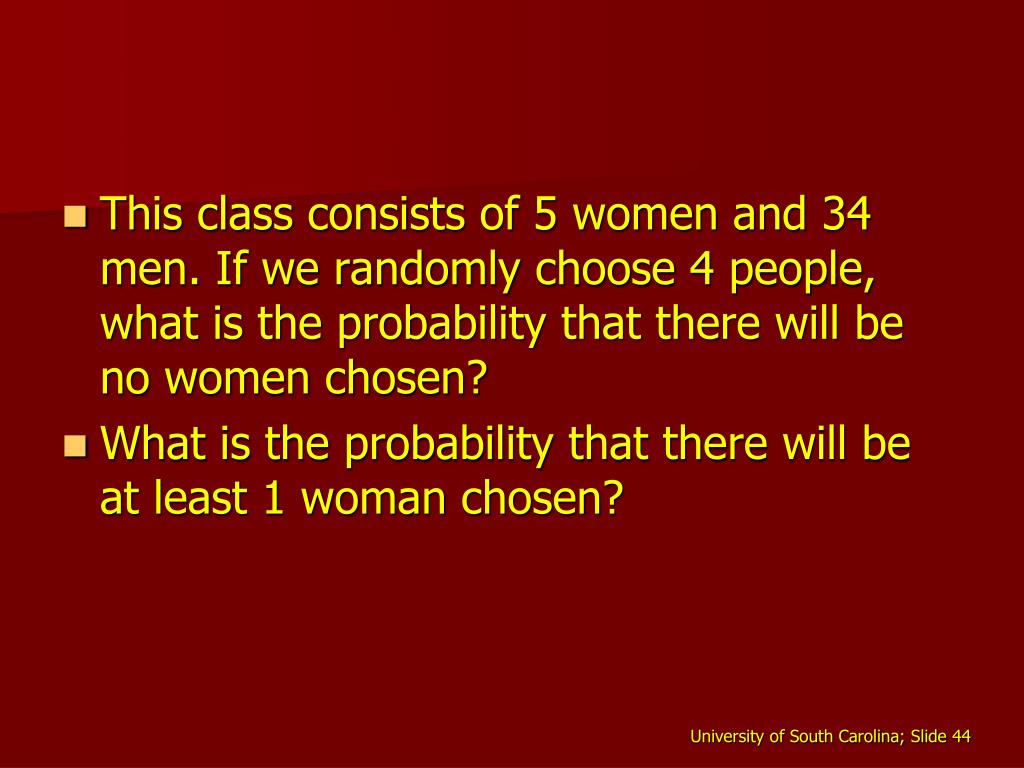 This class consists of 5 women and 34 men. If we randomly choose 4 people, what is the probability that there will be no women chosen?

What is the probability that there will be at least 1 woman chosen?

University of South Carolina; Slide 44